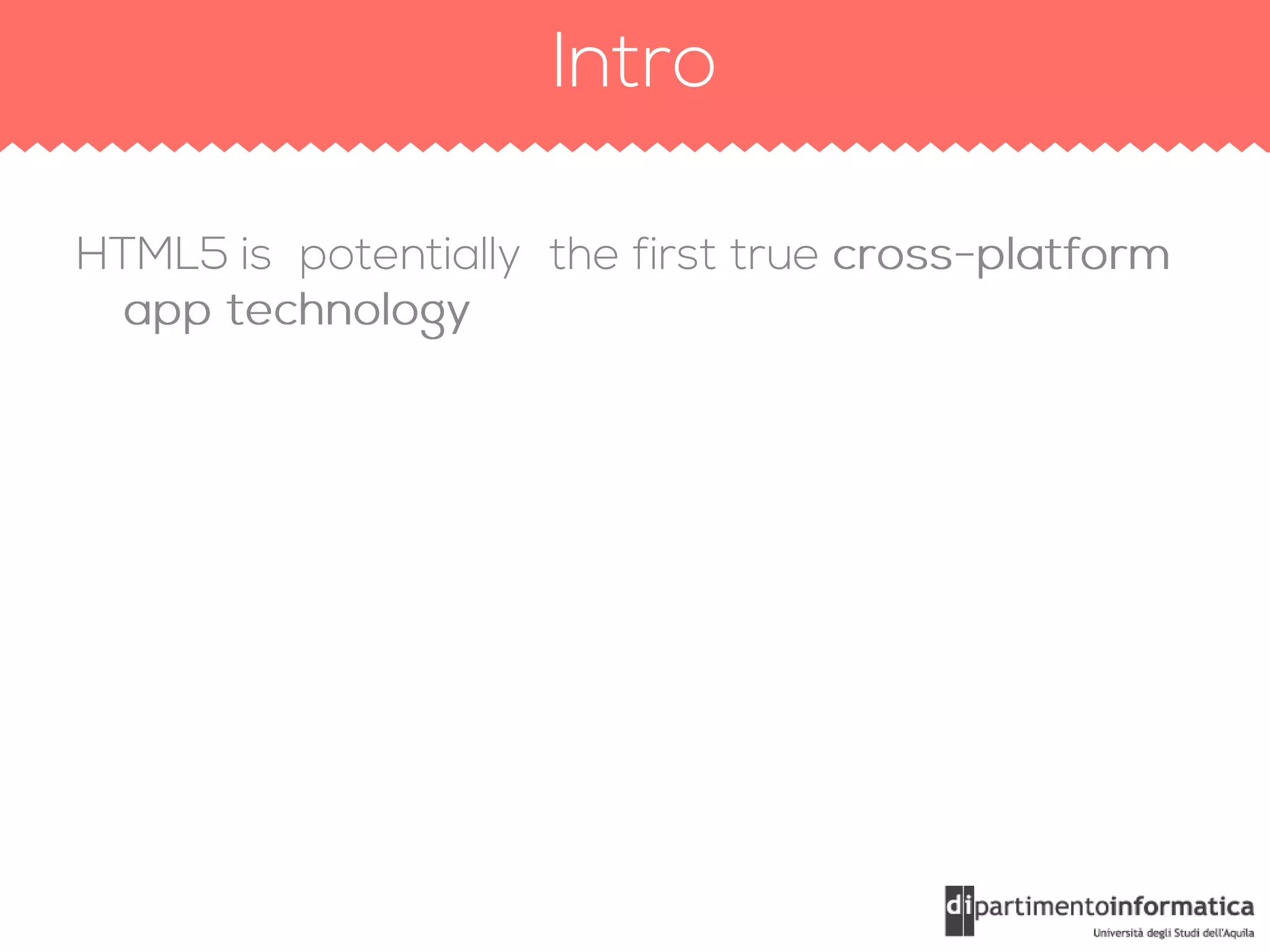 Intro

HTML5 is potentially the first true cross-platform app technology

dipartimentoinformatica
Università degli Studi dell'Aquila